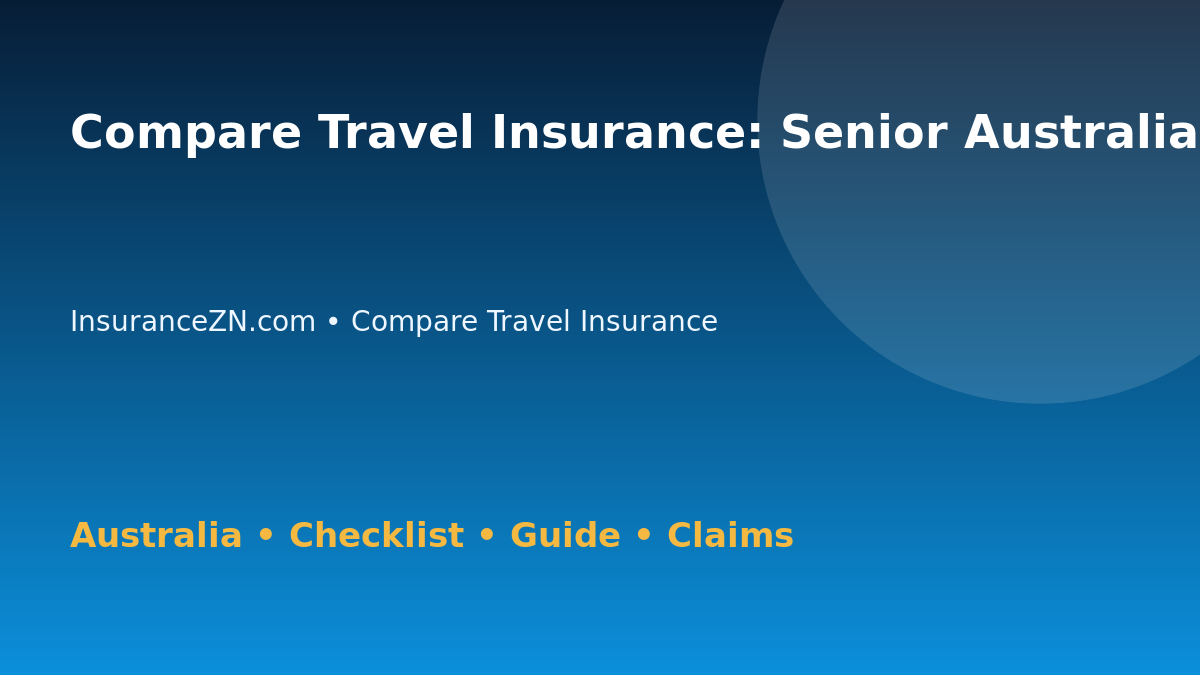 Compare Travel Insurance: Senior Australia

InsuranceZN.com • Compare Travel Insurance

Australia • Checklist • Guide • Claims